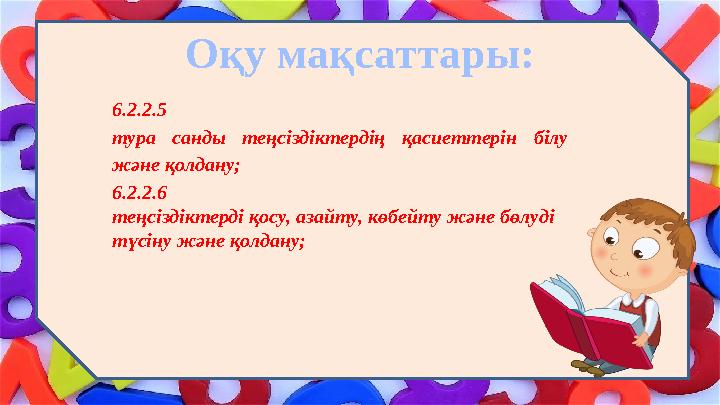 Оқу мақсаттары:

6.2.2.5
тура санды теңсіздіктердің қасиеттерін білу және қолдану;

6.2.2.6
теңсіздіктерді қосу, азайту, көбейту және бөлуді түсіну және қолдану;